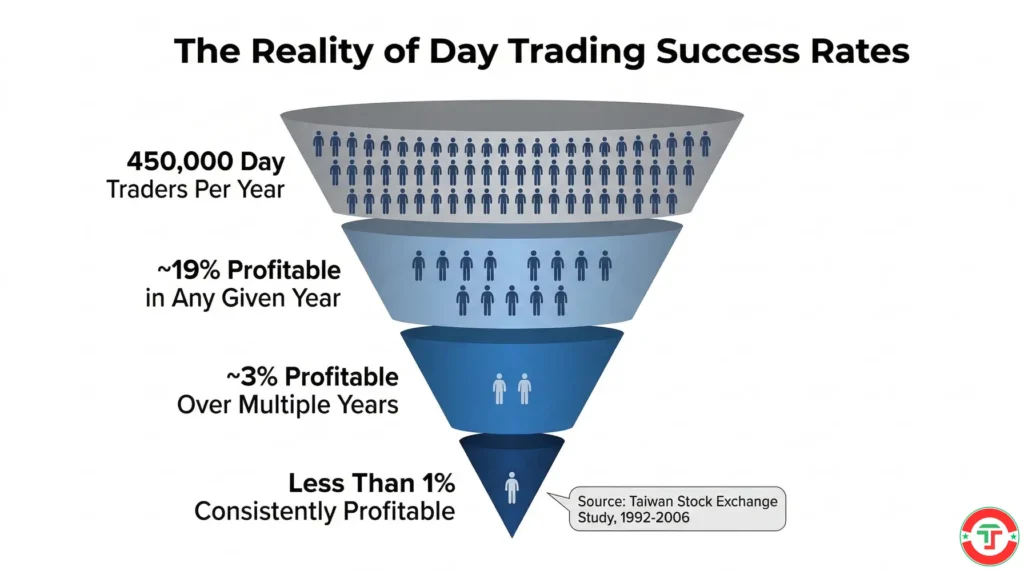 The Reality of Day Trading Success Rates

450,000 Day Traders Per Year

~19% Profitable in Any Given Year

~3% Profitable Over Multiple Years

Less Than 1% Consistently Profitable

Source: Taiwan Stock Exchange Study, 1992-2006

T